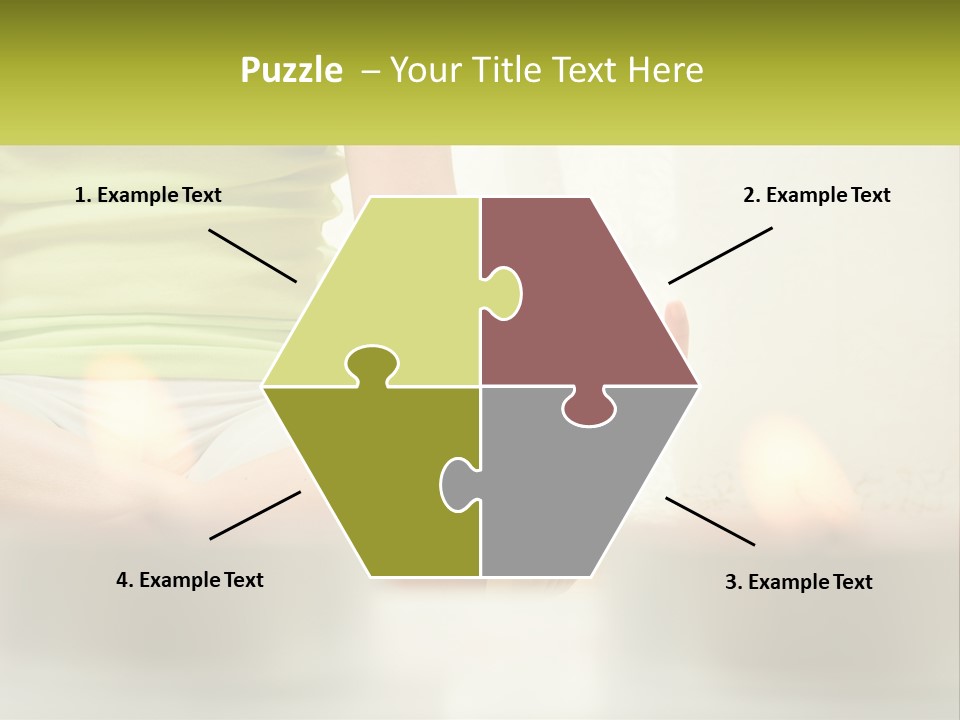 Puzzle – Your Title Text Here

1. Example Text

2. Example Text

4. Example Text

3. Example Text